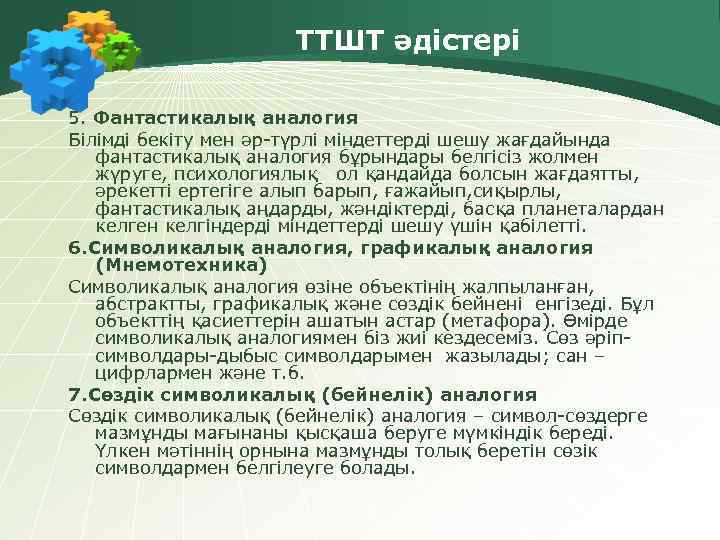 ТТШТ әдістері

5. Фантастикалық аналогия

Білімді бекіту мен әр-түрлі міндеттерді шешу жағдайында фантастикалық аналогия бұрындары белгісіз жолмен жүруге, психологиялық ол қандайда болсын жағдаятты, әрекетті ертегіге алып барып, ғажайып,сиқырлы, фантастикалық аңдарды, жәндіктерді, басқа планеталардан келген келгіндерді міндеттерді шешу үшін қабілетті.

6.Символикалық аналогия, графикалық аналогия (Мнемотехника)

Символикалық аналогия өзіне объектінің жалпыланған, абстрактты, графикалық және сөздік бейнені енгізеді. Бұл объекттің қасиеттерін ашатын астар (метафора). Өмірде символикалық аналогиямен біз жиі кездесеміз. Сөз әріп-символдары-дыбыс символдарымен жазылады; сан – цифрлармен және т.б.

7.Сөздік символикалық (бейнелік) аналогия

Сөздік символикалық (бейнелік) аналогия – символ-сөздерге мазмұнды мағынаны қысқаша беруге мүмкіндік береді. Үлкен мәтіннің орнына мазмұнды толық беретін сөзік символдармен белгілеуге болады.